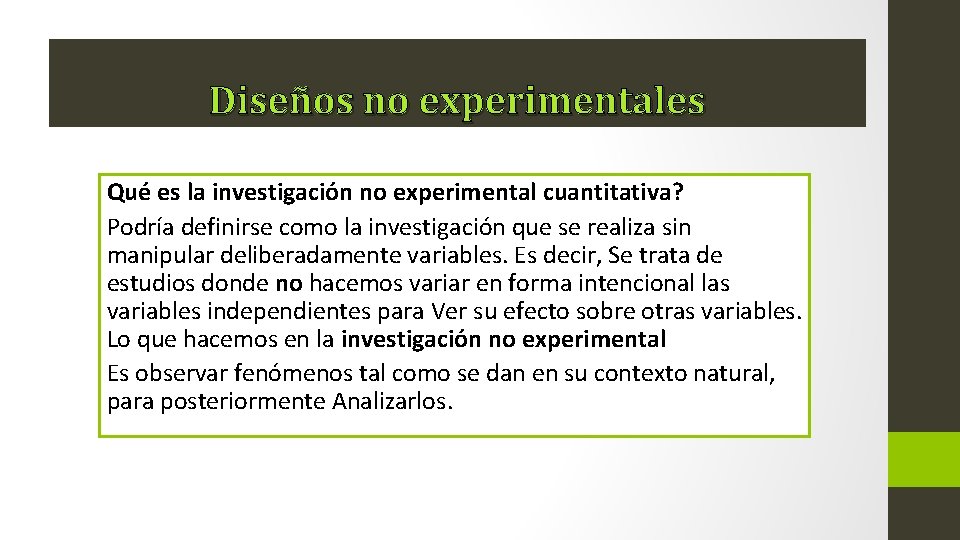 Diseños no experimentales

Qué es la investigación no experimental cuantitativa?
Podría definirse como la investigación que se realiza sin manipular deliberadamente variables. Es decir, Se trata de estudios donde no hacemos variar en forma intencional las variables independientes para Ver su efecto sobre otras variables.
Lo que hacemos en la investigación no experimental
Es observar fenómenos tal como se dan en su contexto natural, para posteriormente Analizarlos.